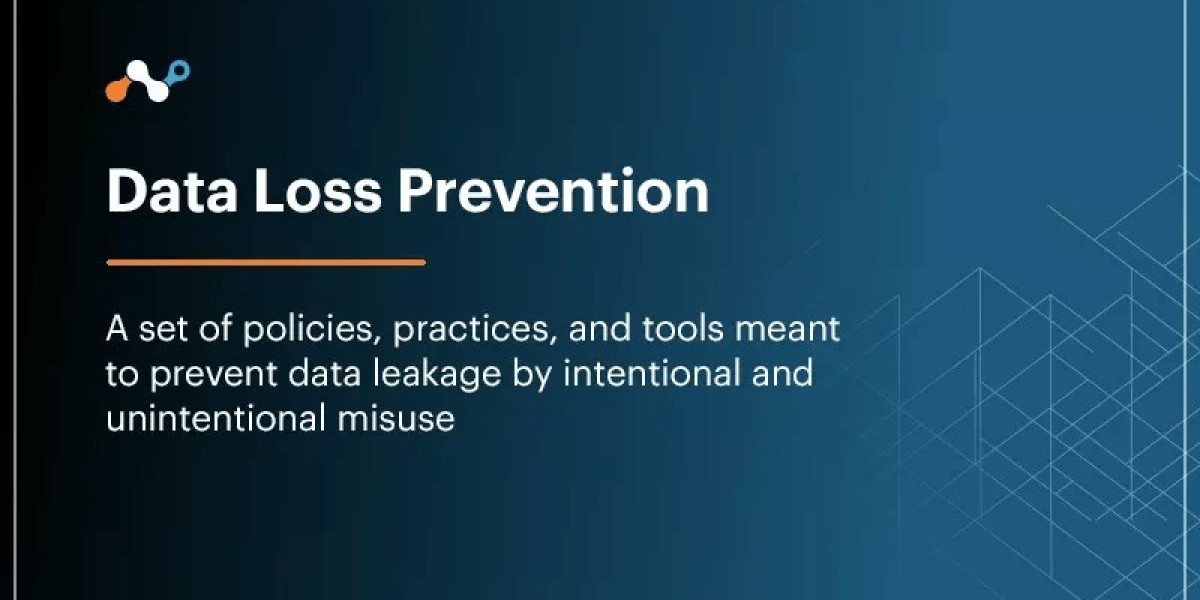 Data Loss Prevention

A set of policies, practices, and tools meant to prevent data leakage by intentional and unintentional misuse